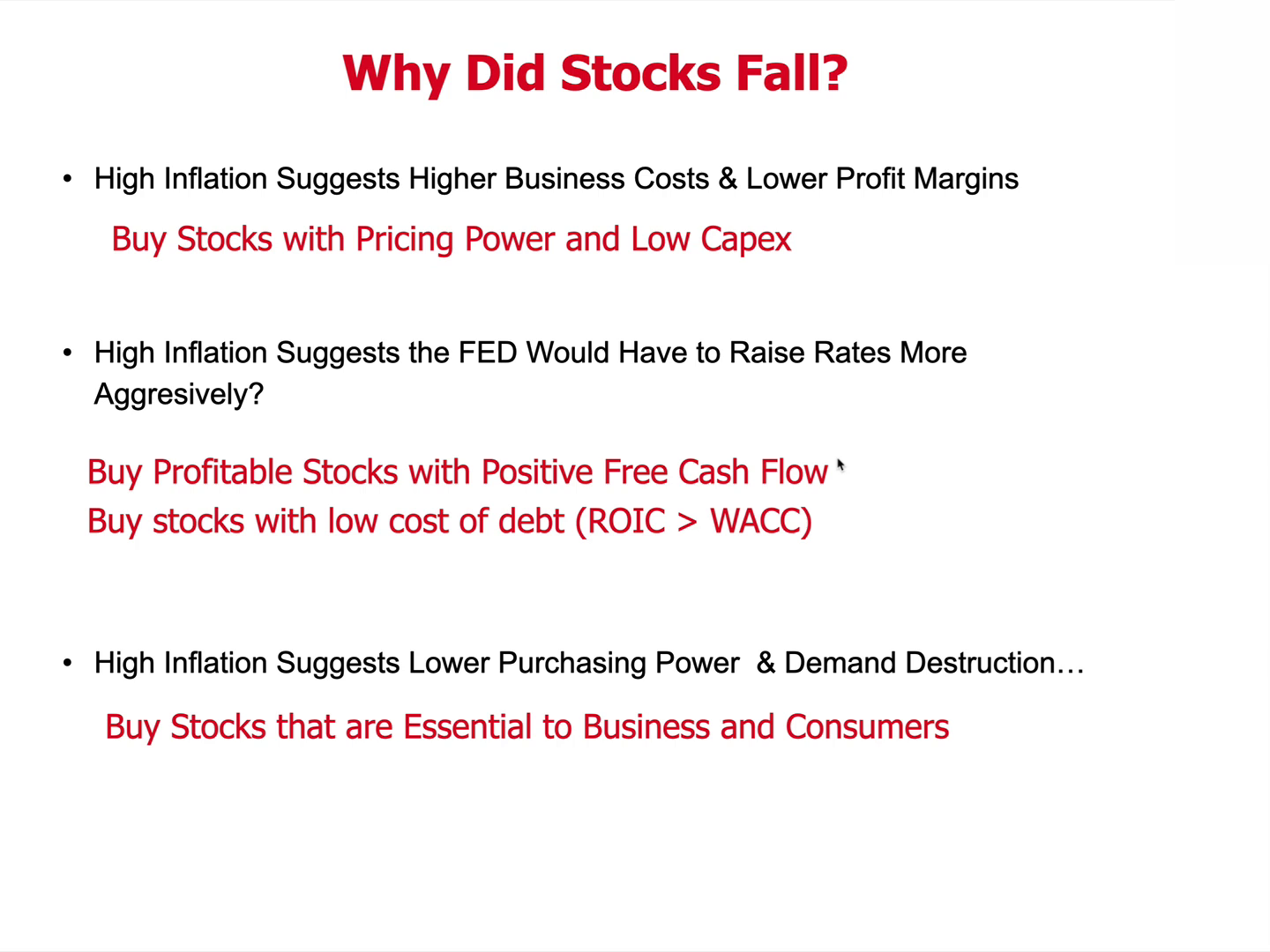 Why Did Stocks Fall?

• High Inflation Suggests Higher Business Costs & Lower Profit Margins

Buy Stocks with Pricing Power and Low Capex

• High Inflation Suggests the FED Would Have to Raise Rates More Aggresively?

Buy Profitable Stocks with Positive Free Cash Flow
Buy stocks with low cost of debt (ROIC > WACC)

• High Inflation Suggests Lower Purchasing Power & Demand Destruction…

Buy Stocks that are Essential to Business and Consumers